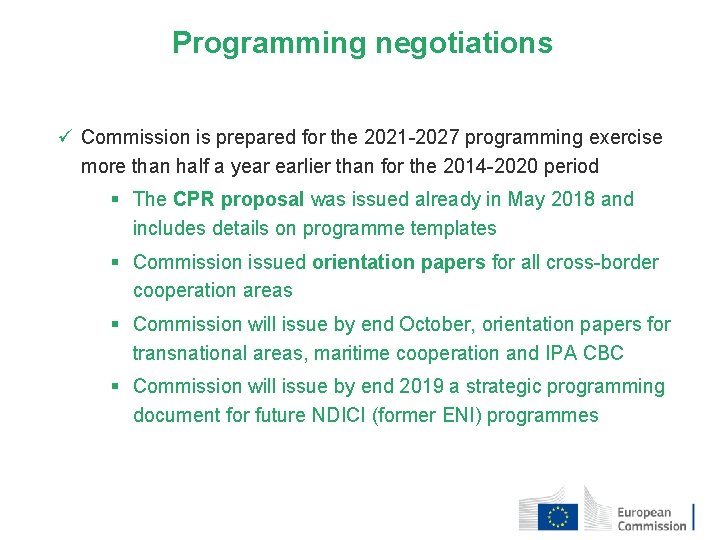 Programming negotiations

✓ Commission is prepared for the 2021-2027 programming exercise more than half a year earlier than for the 2014-2020 period

▪ The CPR proposal was issued already in May 2018 and includes details on programme templates

▪ Commission issued orientation papers for all cross-border cooperation areas

▪ Commission will issue by end October, orientation papers for transnational areas, maritime cooperation and IPA CBC

▪ Commission will issue by end 2019 a strategic programming document for future NDICI (former ENI) programmes

European Commission